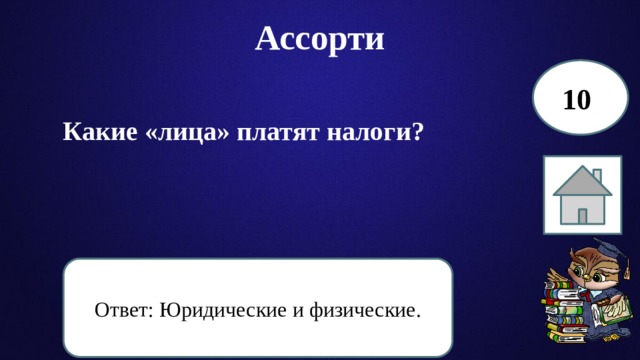 Ассорти

10

Какие «лица» платят налоги?

Ответ: Юридические и физические.